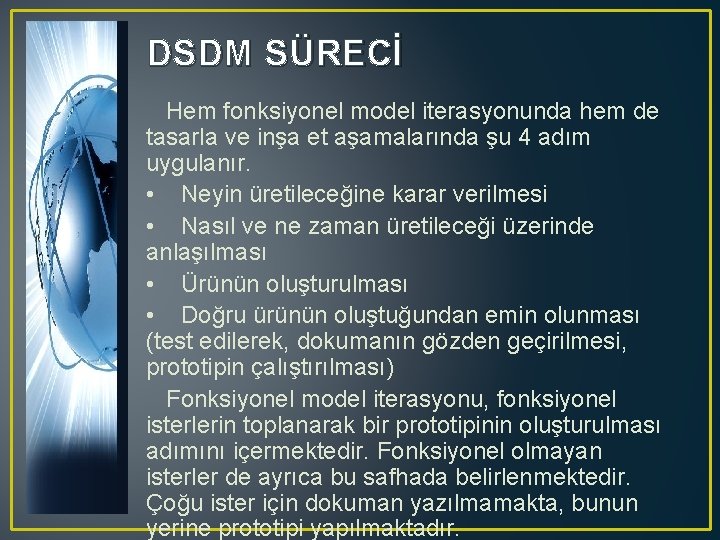 DSDM SÜRECİ

Hem fonksiyonel model iterasyonunda hem de tasarla ve inşa et aşamalarında şu 4 adım uygulanır.

• Neyin üretileceğine karar verilmesi

• Nasıl ve ne zaman üretileceği üzerinde anlaşılması

• Ürünün oluşturulması

• Doğru ürünün oluştuğundan emin olunması (test edilerek, dokumanın gözden geçirilmesi, prototipin çalıştırılması)

Fonksiyonel model iterasyonu, fonksiyonel isterlerin toplanarak bir prototipinin oluşturulması adımını içermektedir. Fonksiyonel olmayan isterler de ayrıca bu safhada belirlenmektedir. Çoğu ister için dokuman yazılmamakta, bunun yerine prototipi yapılmaktadır.